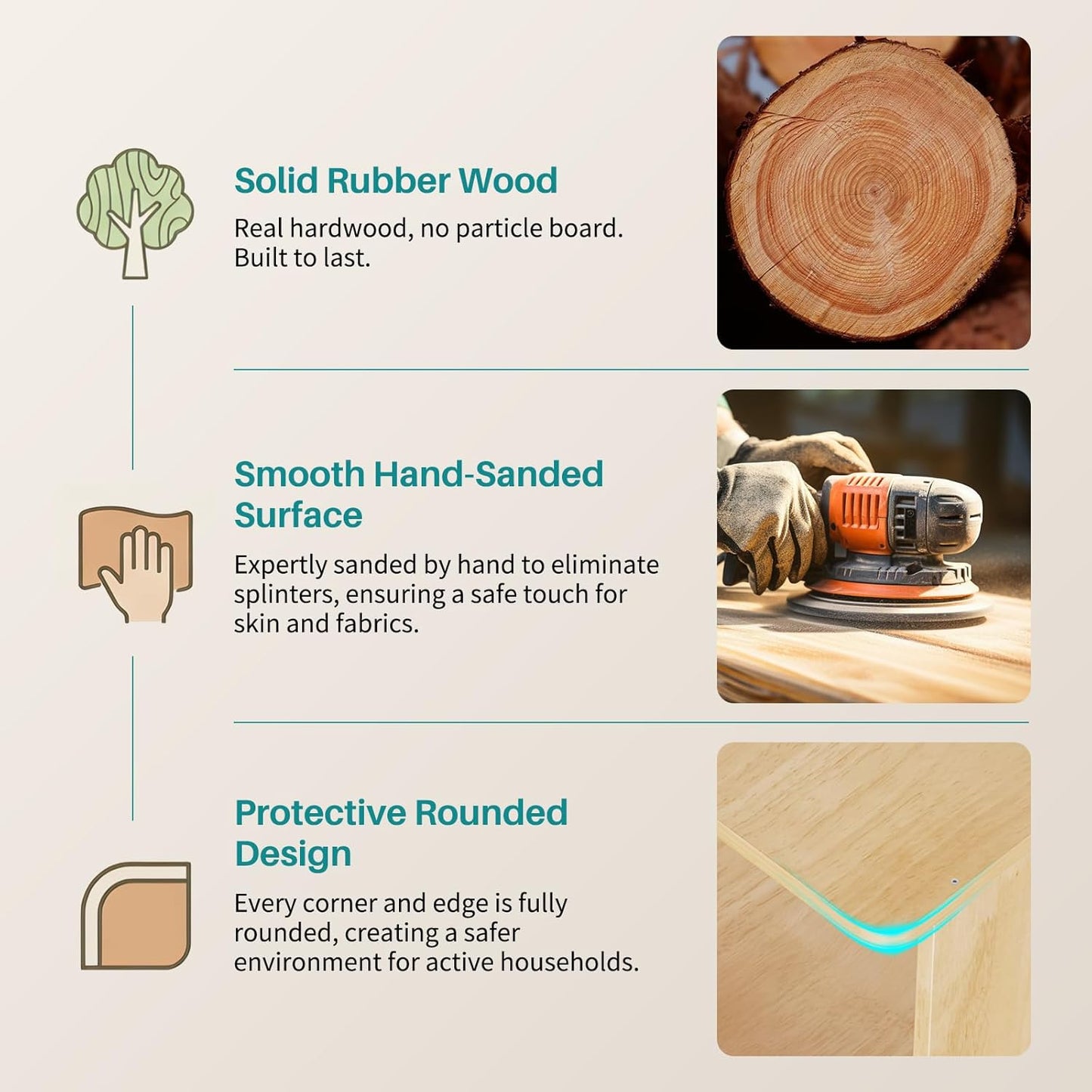 Solid Rubber Wood

Real hardwood, no particle board. Built to last.

Smooth Hand-Sanded Surface

Expertly sanded by hand to eliminate splinters, ensuring a safe touch for skin and fabrics.

Protective Rounded Design

Every corner and edge is fully rounded, creating a safer environment for active households.